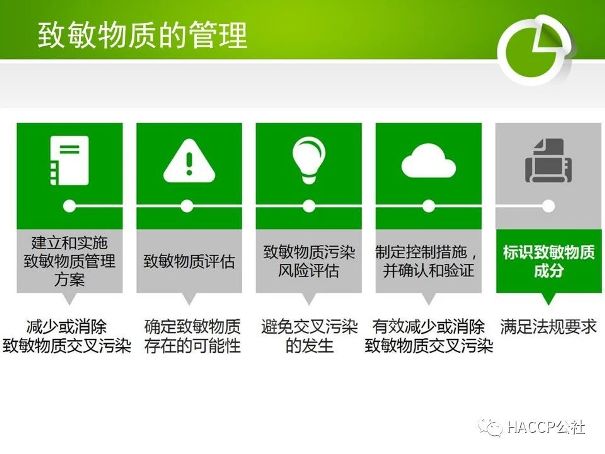 致敏物质的管理

建立和实施致敏物质管理方案

减少或消除致敏物质交叉污染

致敏物质评估

确定致敏物质存在的可能性

致敏物质污染风险评估

避免交叉污染的发生

制定控制措施，并确认和验证

有效减少或消除致敏物质交叉污染

标识致敏物质成分

满足法规要求

HACCP公社